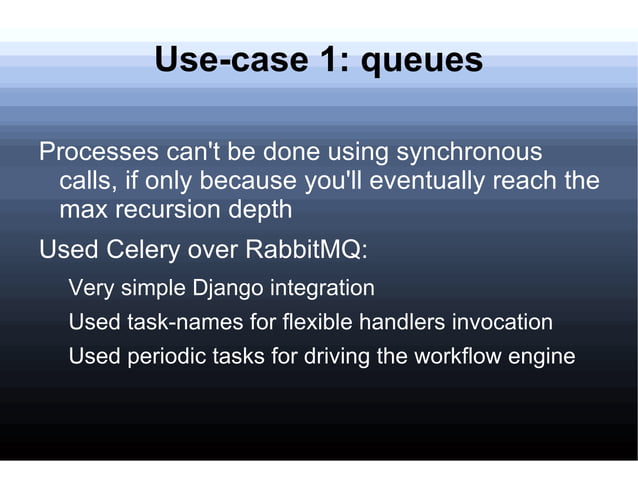 Use-case 1: queues

Processes can't be done using synchronous calls, if only because you'll eventually reach the max recursion depth

Used Celery over RabbitMQ:

Very simple Django integration

Used task-names for flexible handlers invocation

Used periodic tasks for driving the workflow engine